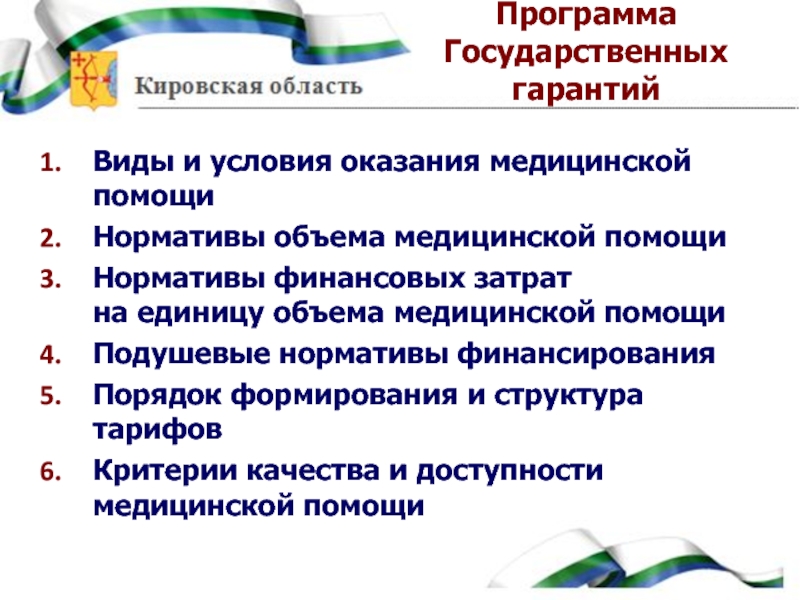 Кировская область

Программа Государственных гарантий

1. Виды и условия оказания медицинской помощи
2. Нормативы объема медицинской помощи
3. Нормативы финансовых затрат на единицу объема медицинской помощи
4. Подушевые нормативы финансирования
5. Порядок формирования и структура тарифов
6. Критерии качества и доступности медицинской помощи